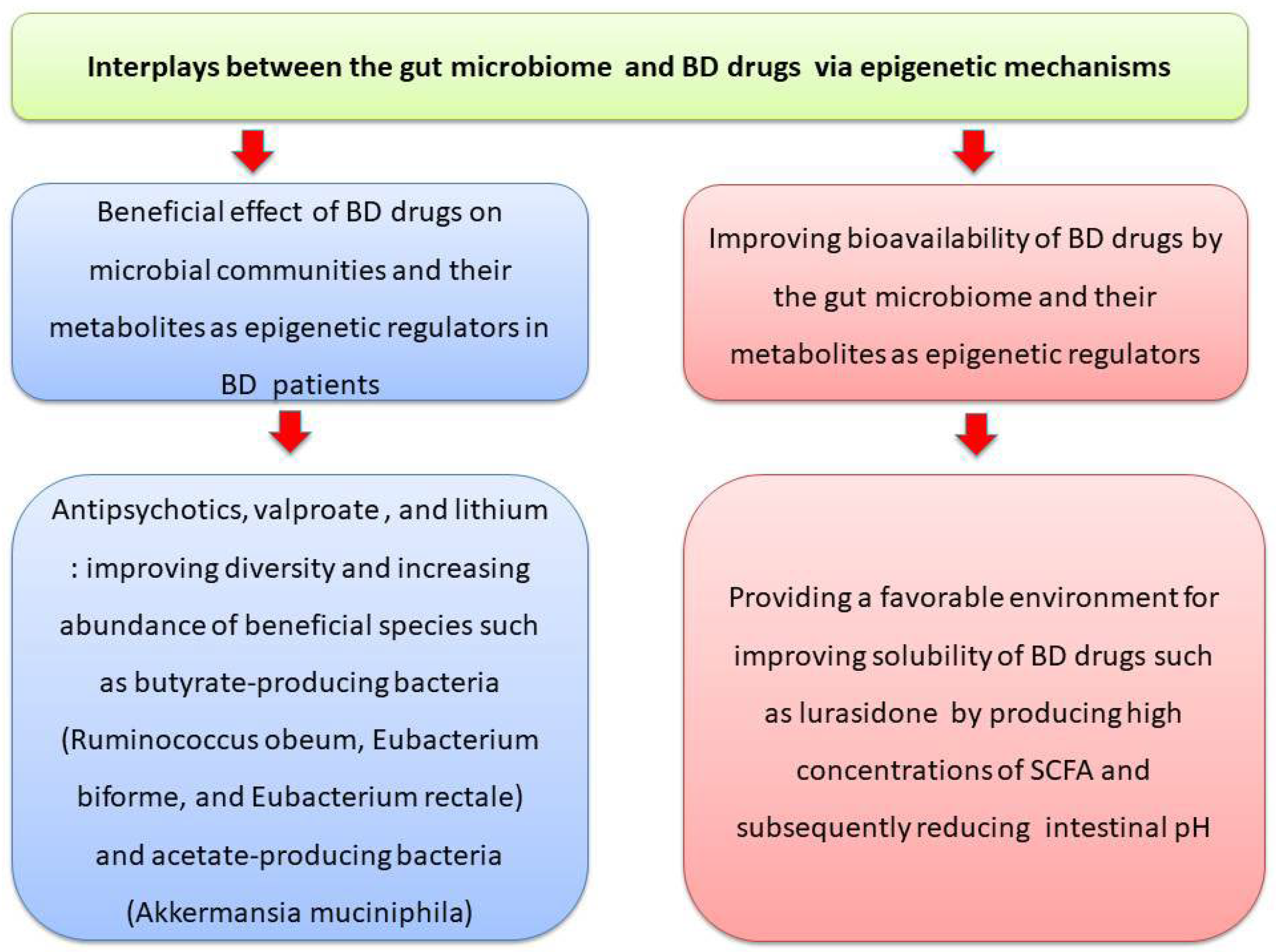 Interplays between the gut microbiome and BD drugs via epigenetic mechanisms

Beneficial effect of BD drugs on microbial communities and their metabolites as epigenetic regulators in BD patients

Antipsychotics, valproate , and lithium : improving diversity and increasing abundance of beneficial species such as butyrate-producing bacteria (Ruminococcus obeum, Eubacterium biforme, and Eubacterium rectale) and acetate-producing bacteria (Akkermansia muciniphila)

Improving bioavailability of BD drugs by the gut microbiome and their metabolites as epigenetic regulators

Providing a favorable environment for improving solubility of BD drugs such as lurasidone by producing high concentrations of SCFA and subsequently reducing intestinal pH